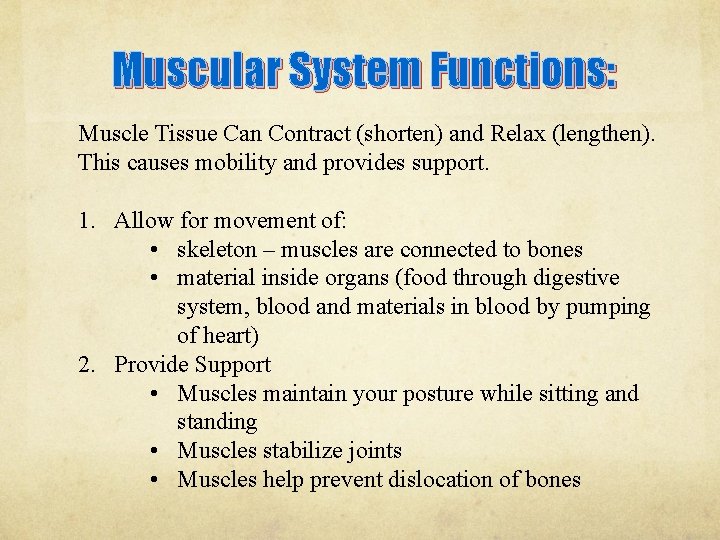 Muscular System Functions:

Muscle Tissue Can Contract (shorten) and Relax (lengthen). This causes mobility and provides support.

1. Allow for movement of:
• skeleton – muscles are connected to bones
• material inside organs (food through digestive system, blood and materials in blood by pumping of heart)
2. Provide Support
• Muscles maintain your posture while sitting and standing
• Muscles stabilize joints
• Muscles help prevent dislocation of bones